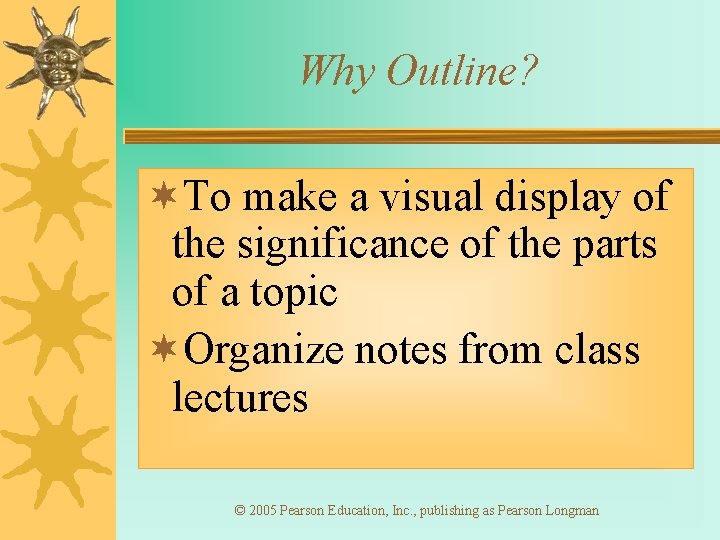 Why Outline?

To make a visual display of the significance of the parts of a topic

Organize notes from class lectures

© 2005 Pearson Education, Inc., publishing as Pearson Longman